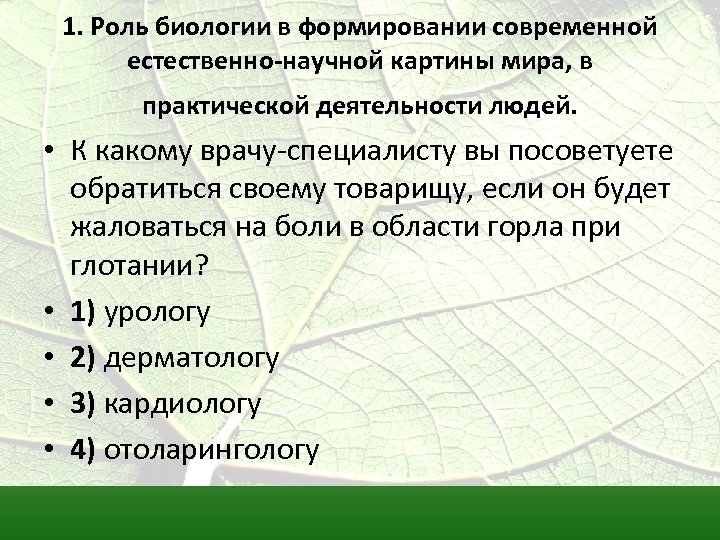 1. Роль биологии в формировании современной естественно-научной картины мира, в практической деятельности людей.

• К какому врачу-специалисту вы посоветуете обратиться своему товарищу, если он будет жаловаться на боли в области горла при глотании?
• 1) урологу
• 2) дерматологу
• 3) кардиологу
• 4) отоларингологу